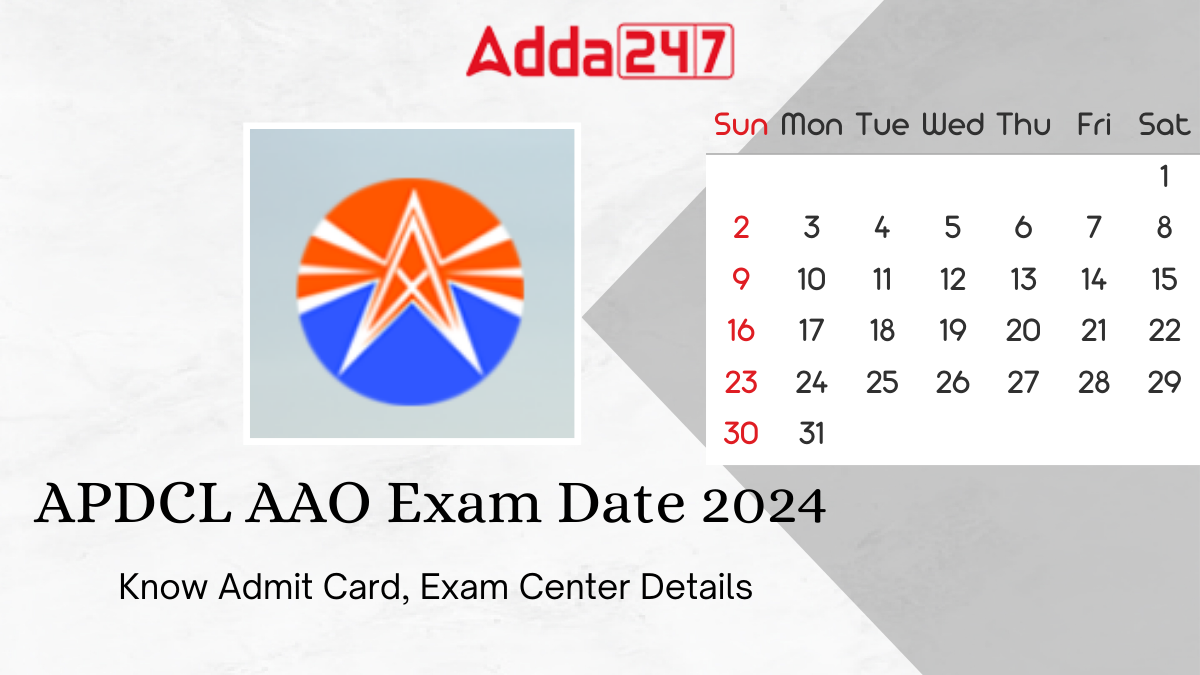 Adda247

| Sun | Mon | Tue | Wed | Thu | Fri | Sat |
|---|---|---|---|---|---|---|
| | | | | | | 1 |
| 2 | 3 | 4 | 5 | 6 | 7 | 8 |
| 9 | 10 | 11 | 12 | 13 | 14 | 15 |
| 16 | 17 | 18 | 19 | 20 | 21 | 22 |
| 23 | 24 | 25 | 26 | 27 | 28 | 29 |
| 30 | 31 | | | | | |

APDCL AAO Exam Date 2024

Know Admit Card, Exam Center Details